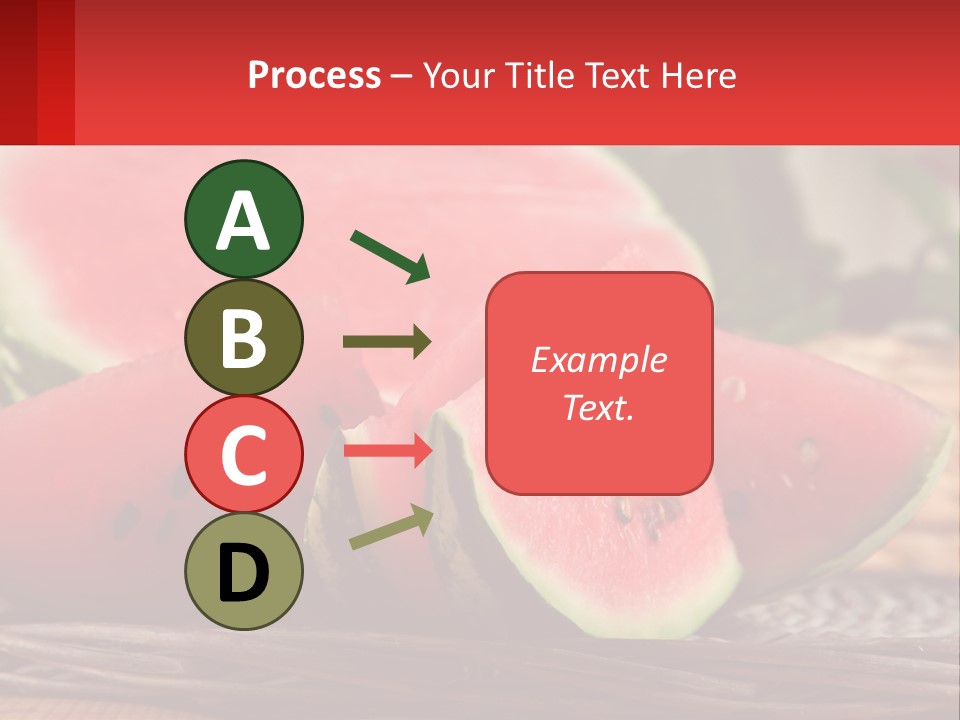 Process – Your Title Text Here

A

B

C

D

Example Text.